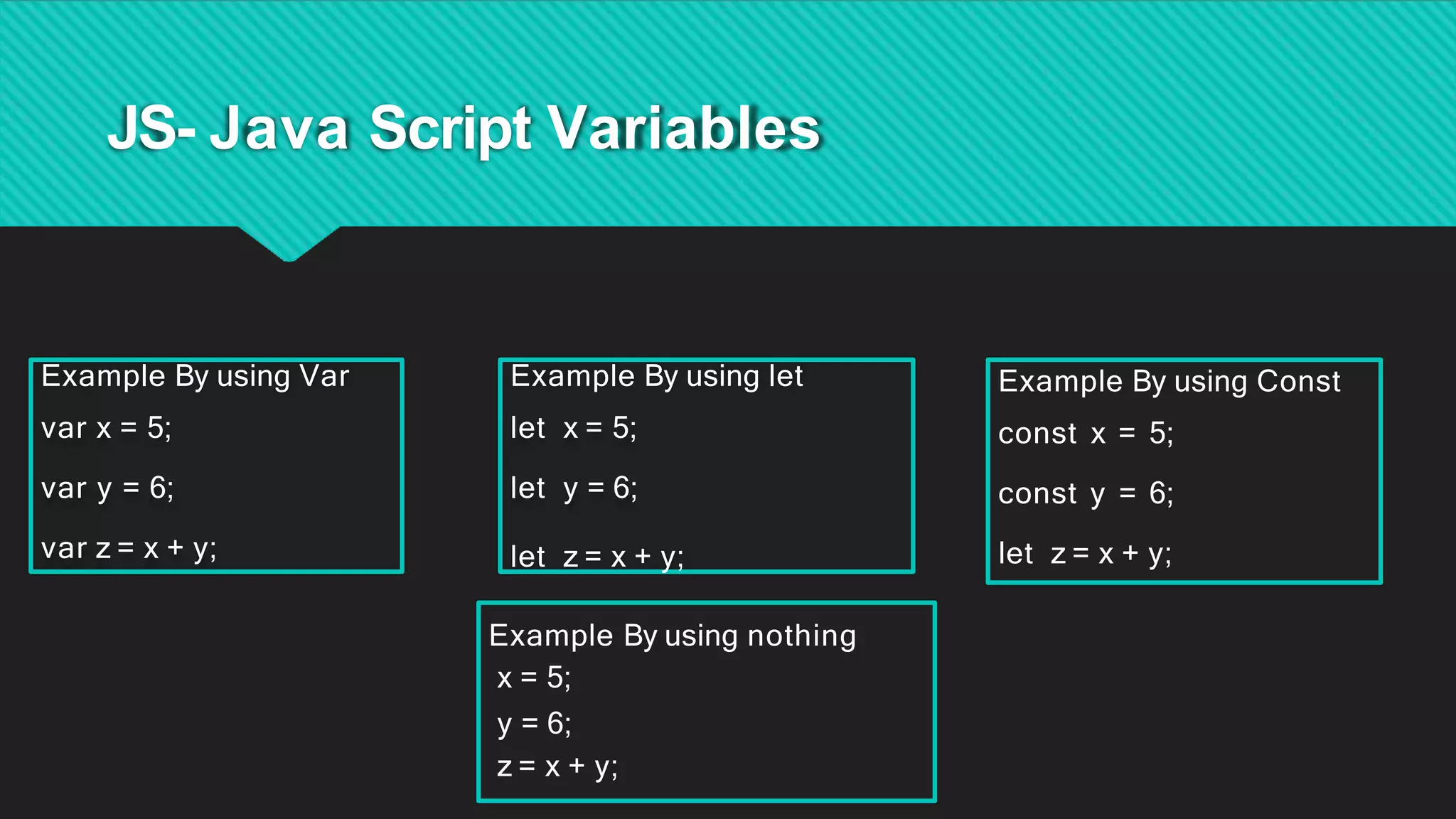 JS- Java Script Variables

Example By using Var
var x = 5;
var y = 6;
var z = x + y;

Example By using let
let x = 5;
let y = 6;
let z = x + y;

Example By using Const
const x = 5;
const y = 6;
let z = x + y;

Example By using nothing
x = 5;
y = 6;
z = x + y;